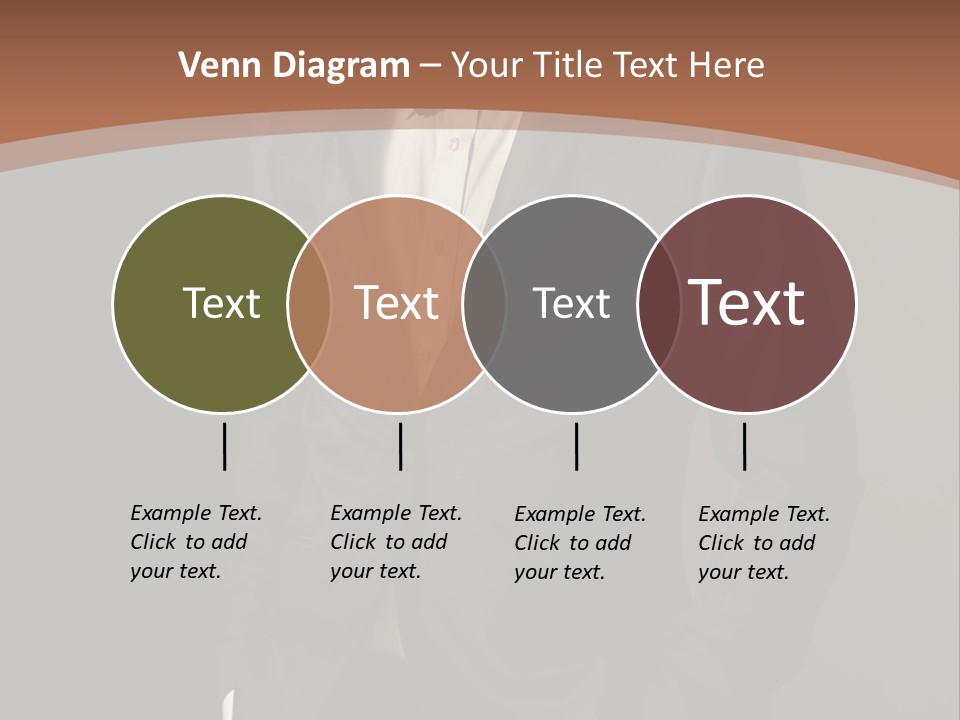 Venn Diagram – Your Title Text Here

Text

Text

Text

Text

Example Text. Click to add your text.

Example Text. Click to add your text.

Example Text. Click to add your text.

Example Text. Click to add your text.